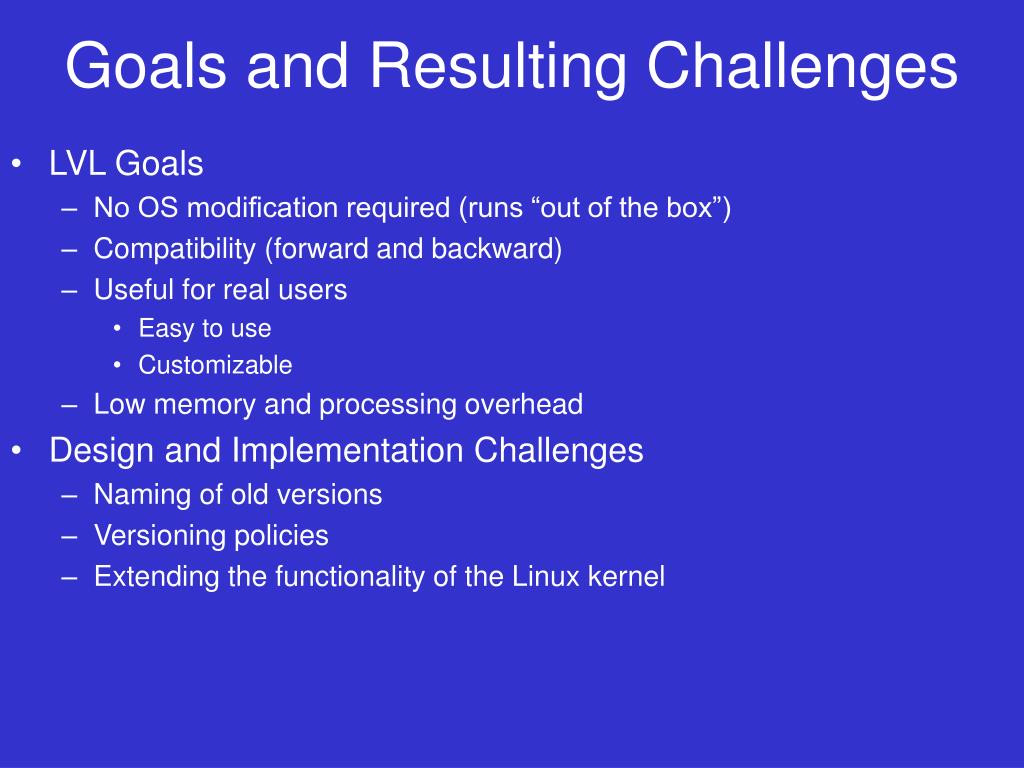 Goals and Resulting Challenges

• LVL Goals
– No OS modification required (runs “out of the box”)
– Compatibility (forward and backward)
– Useful for real users
• Easy to use
• Customizable
– Low memory and processing overhead
• Design and Implementation Challenges
– Naming of old versions
– Versioning policies
– Extending the functionality of the Linux kernel